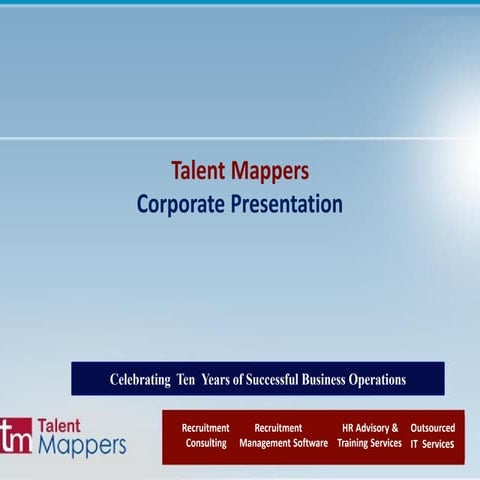 Talent Mappers
Corporate Presentation

Celebrating Ten Years of Successful Business Operations

tm Talent Mappers

Recruitment Consulting

Recruitment Management Software

HR Advisory & Training Services

Outsourced IT Services